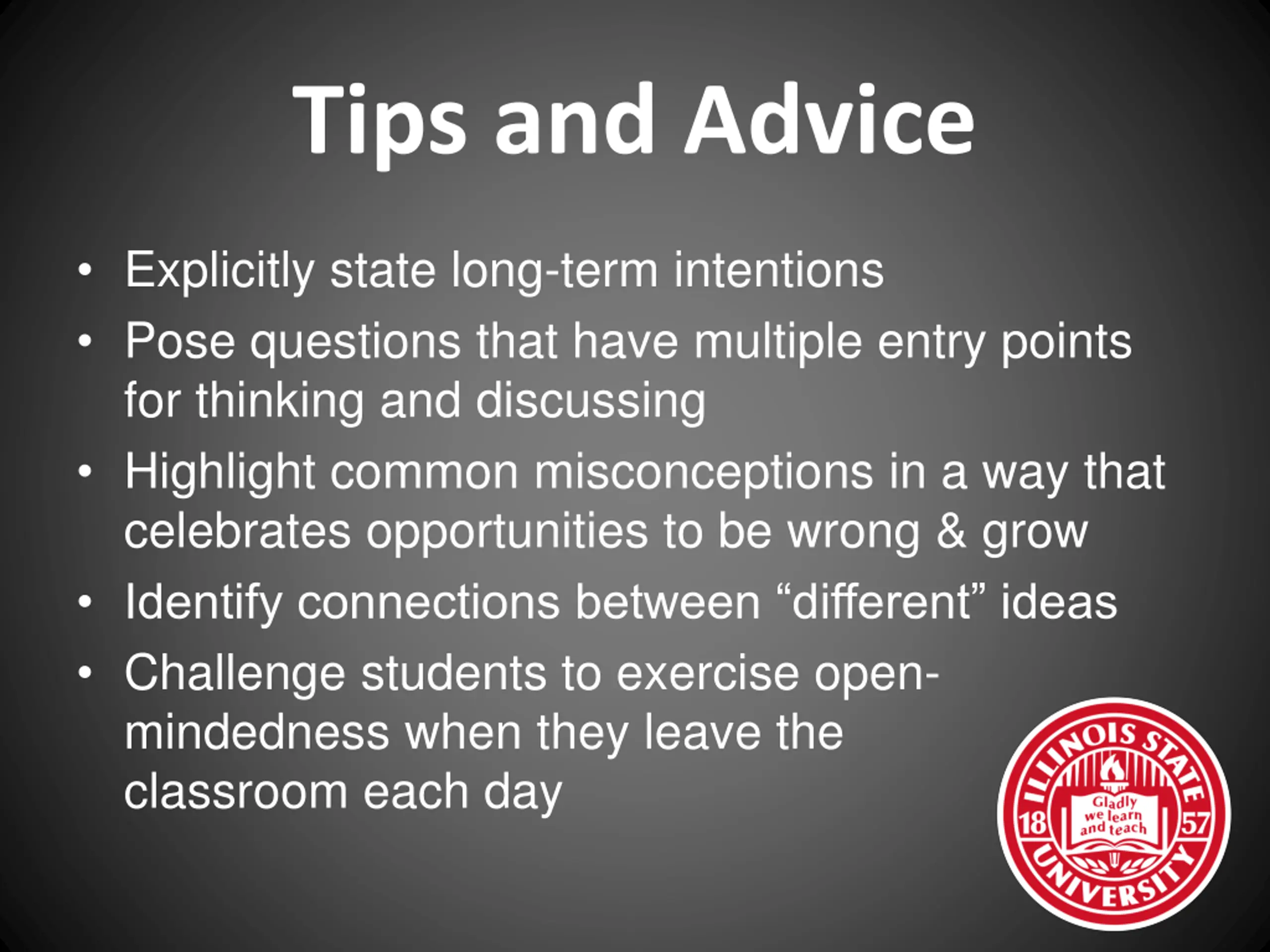 Tips and Advice

• Explicitly state long-term intentions
• Pose questions that have multiple entry points for thinking and discussing
• Highlight common misconceptions in a way that celebrates opportunities to be wrong & grow
• Identify connections between “different” ideas
• Challenge students to exercise open-mindedness when they leave the classroom each day

ILLINOIS STATE UNIVERSITY
18 57
Gladly we learn and teach